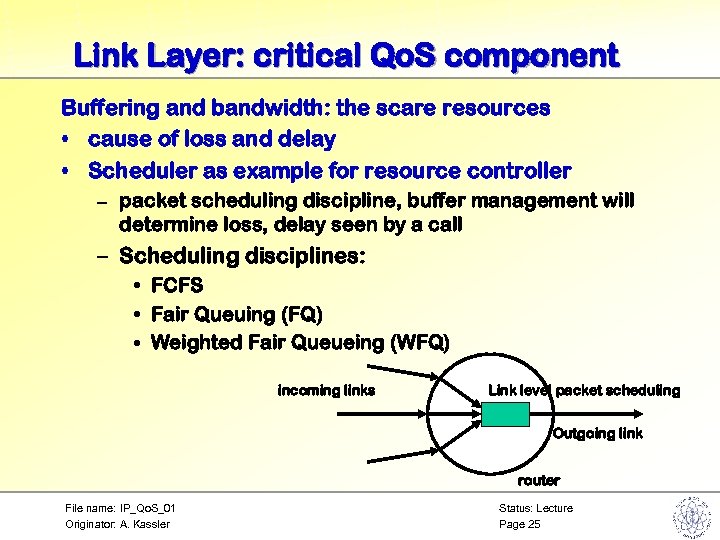 Link Layer: critical QoS component

Buffering and bandwidth: the scare resources

• cause of loss and delay

• Scheduler as example for resource controller

– packet scheduling discipline, buffer management will determine loss, delay seen by a call

– Scheduling disciplines:

• FCFS

• Fair Queuing (FQ)

• Weighted Fair Queueing (WFQ)

incoming links

Link level packet scheduling

Outgoing link

router

File name: IP_QoS_01
Originator: A. Kassler

Status: Lecture
Page 25